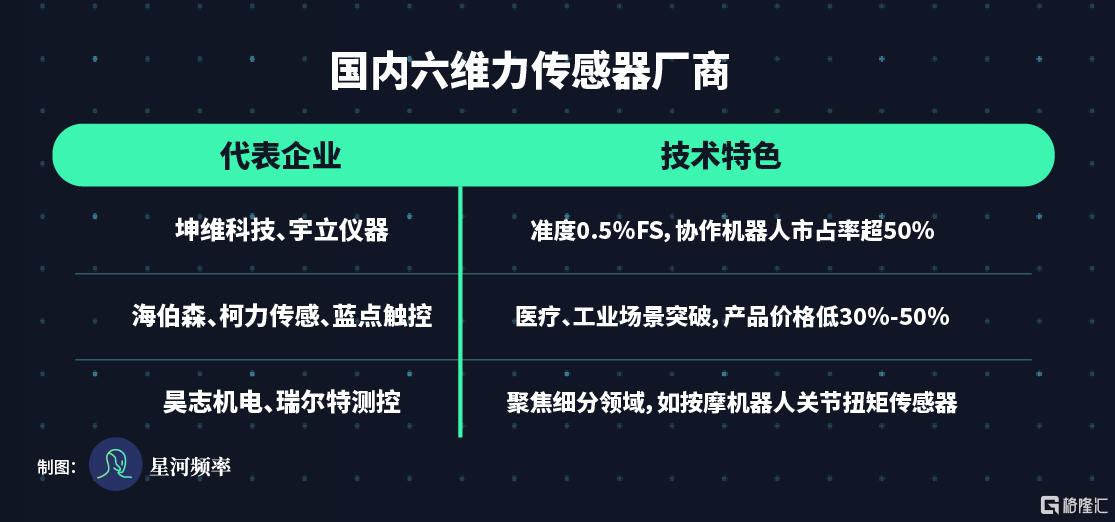 国内六维力传感器厂商

| 代表企业 | 技术特色 |
|---|---|
| 坤维科技、宇立仪器 | 准度0.5%FS, 协作机器人市占率超50% |
| 海伯森、柯力传感、蓝点触控 | 医疗、工业场景突破, 产品价格低30%-50% |
| 昊志机电、瑞尔特测控 | 聚焦细分领域, 如按摩机器人关节扭矩传感器 |

制图: 星河频率

格隆汇